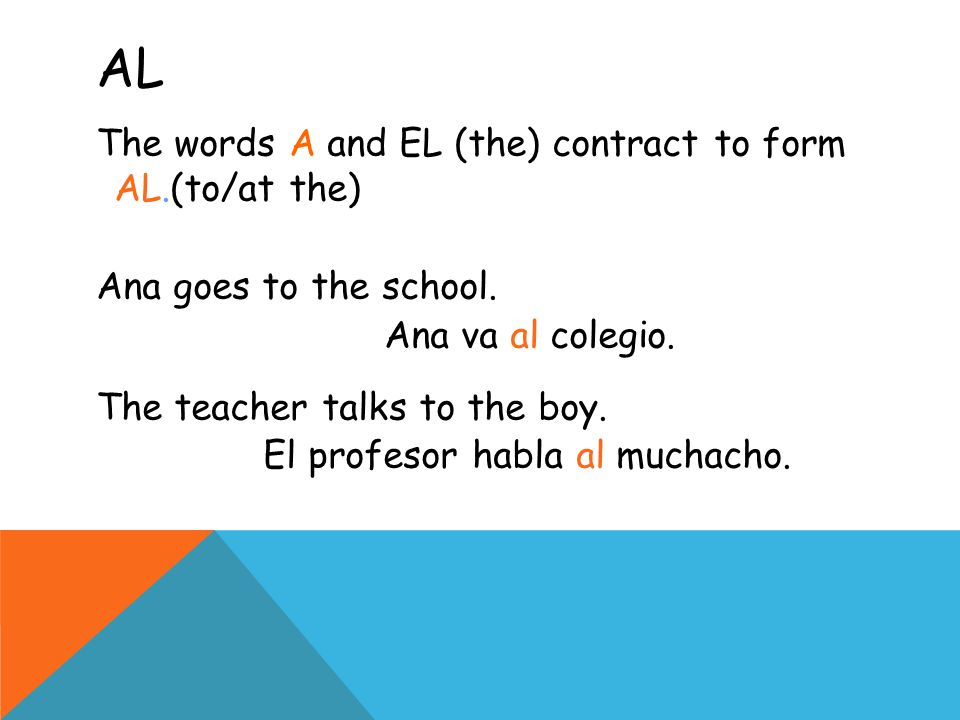 AL

The words A and EL (the) contract to form AL.(to/at the)

Ana goes to the school.
Ana va al colegio.

The teacher talks to the boy.
El profesor habla al muchacho.